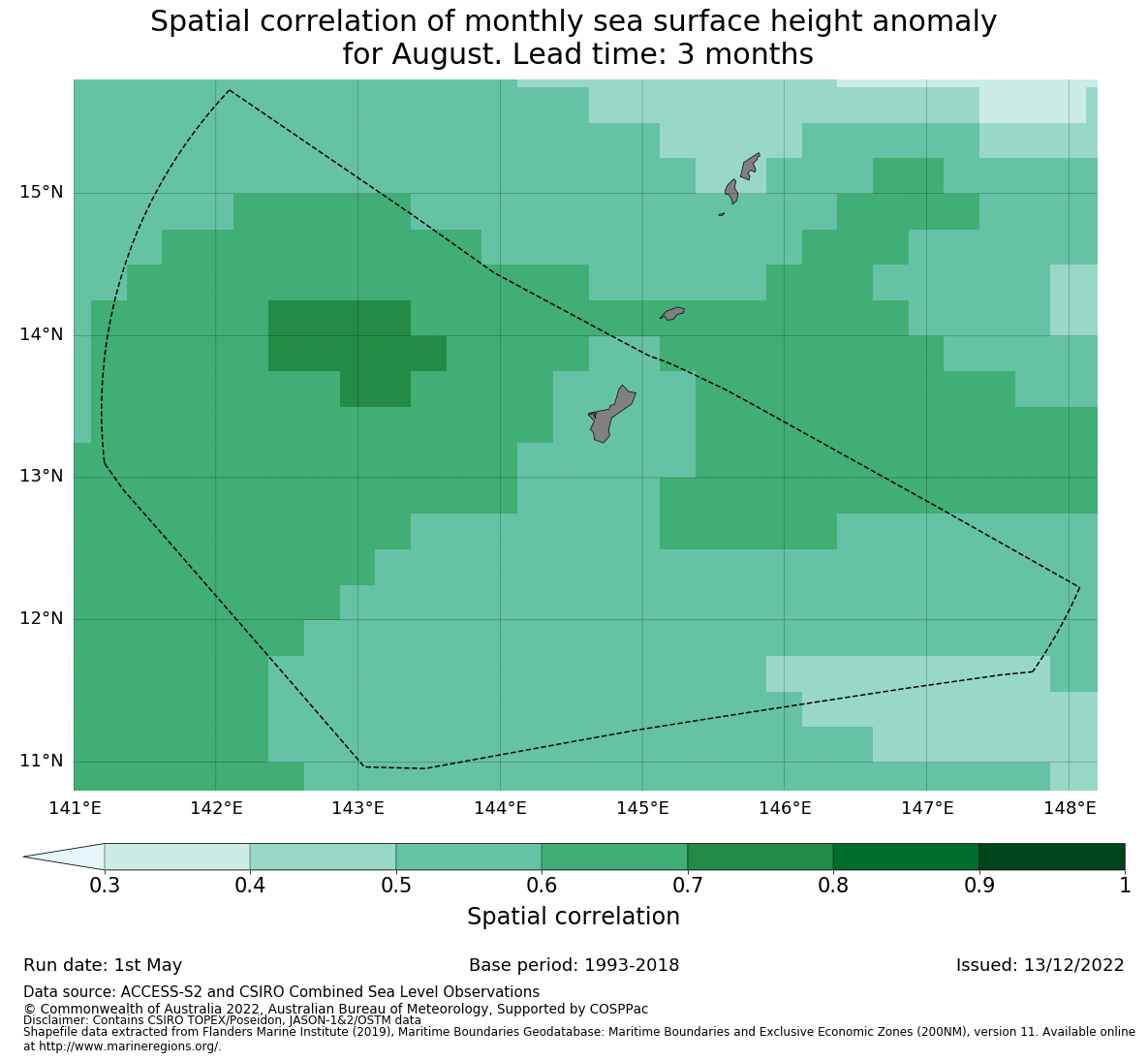 Spatial correlation of monthly sea surface height anomaly
for August. Lead time: 3 months

15°N
14°N
13°N
12°N
11°N

141°E 142°E 143°E 144°E 145°E 146°E 147°E 148°E

0.3 0.4 0.5 0.6 0.7 0.8 0.9 1
Spatial correlation

Run date: 1st May
Base period: 1993-2018
Issued: 13/12/2022

Data source: ACCESS-S2 and CSIRO Combined Sea Level Observations
© Commonwealth of Australia 2022, Australian Bureau of Meteorology, Supported by COSPPac
Disclaimer: Contains CSIRO TOPEX/Poseidon, JASON-1&2/OSTM data
Shapefile data extracted from Flanders Marine Institute (2019), Maritime Boundaries Geodatabase: Maritime Boundaries and Exclusive Economic Zones (200NM), version 11. Available online at http://www.marineregions.org/.